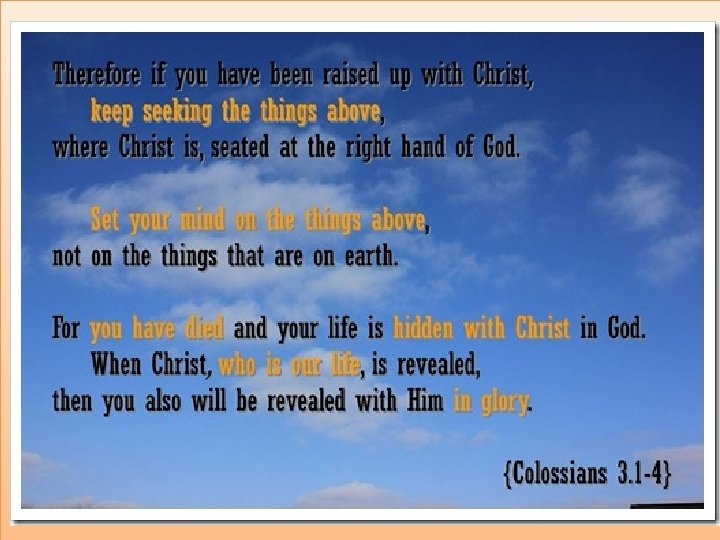 Therefore if you have been raised up with Christ,
keep seeking the things above,
where Christ is, seated at the right hand of God.

Set your mind on the things above,
not on the things that are on earth.

For you have died and your life is hidden with Christ in God.
When Christ, who is our life, is revealed,
then you also will be revealed with Him in glory.

{Colossians 3.1-4}